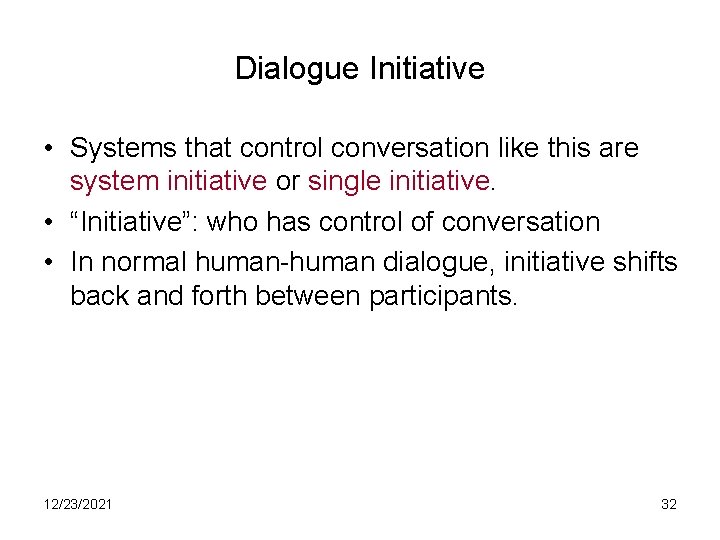 Dialogue Initiative

• Systems that control conversation like this are system initiative or single initiative.
• “Initiative”: who has control of conversation
• In normal human-human dialogue, initiative shifts back and forth between participants.

12/23/2021

32